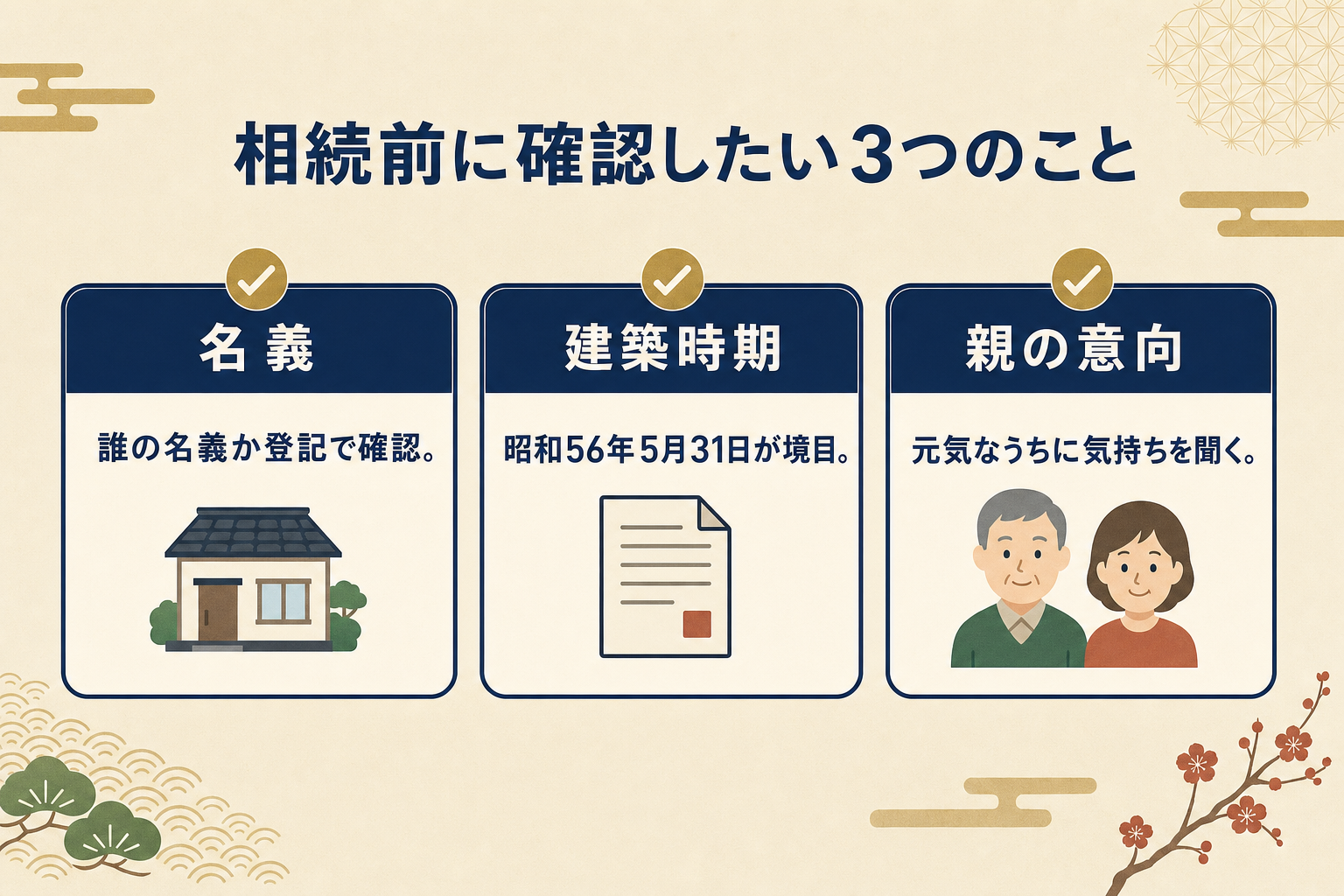 相続前に確認したい3つのこと

名義

誰の名義か登記で確認。

建築時期

昭和56年5月31日が境目。

親の意向

元気なうちに気持ちを聞く。